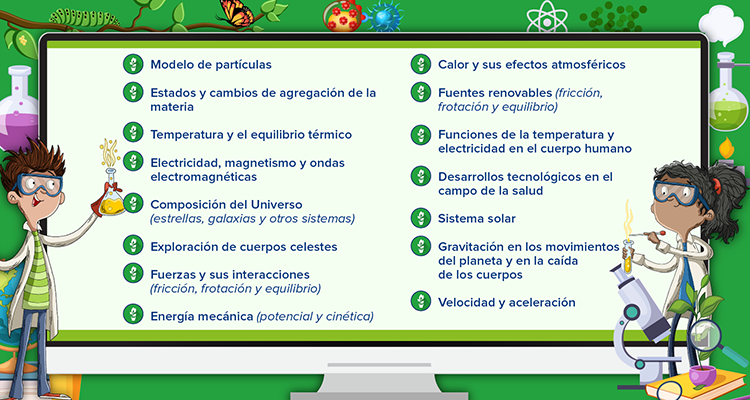 Modelo de partículas

Estados y cambios de agregación de la materia

Temperatura y el equilibrio térmico

Electricidad, magnetismo y ondas electromagnéticas

Composición del Universo (estrellas, galaxias y otros sistemas)

Exploración de cuerpos celestes

Fuerzas y sus interacciones (fricción, frotación y equilibrio)

Energía mecánica (potencial y cinética)

Calor y sus efectos atmosféricos

Fuentes renovables (fricción, frotación y equilibrio)

Funciones de la temperatura y electricidad en el cuerpo humano

Desarrollos tecnológicos en el campo de la salud

Sistema solar

Gravitación en los movimientos del planeta y en la caída de los cuerpos

Velocidad y aceleración